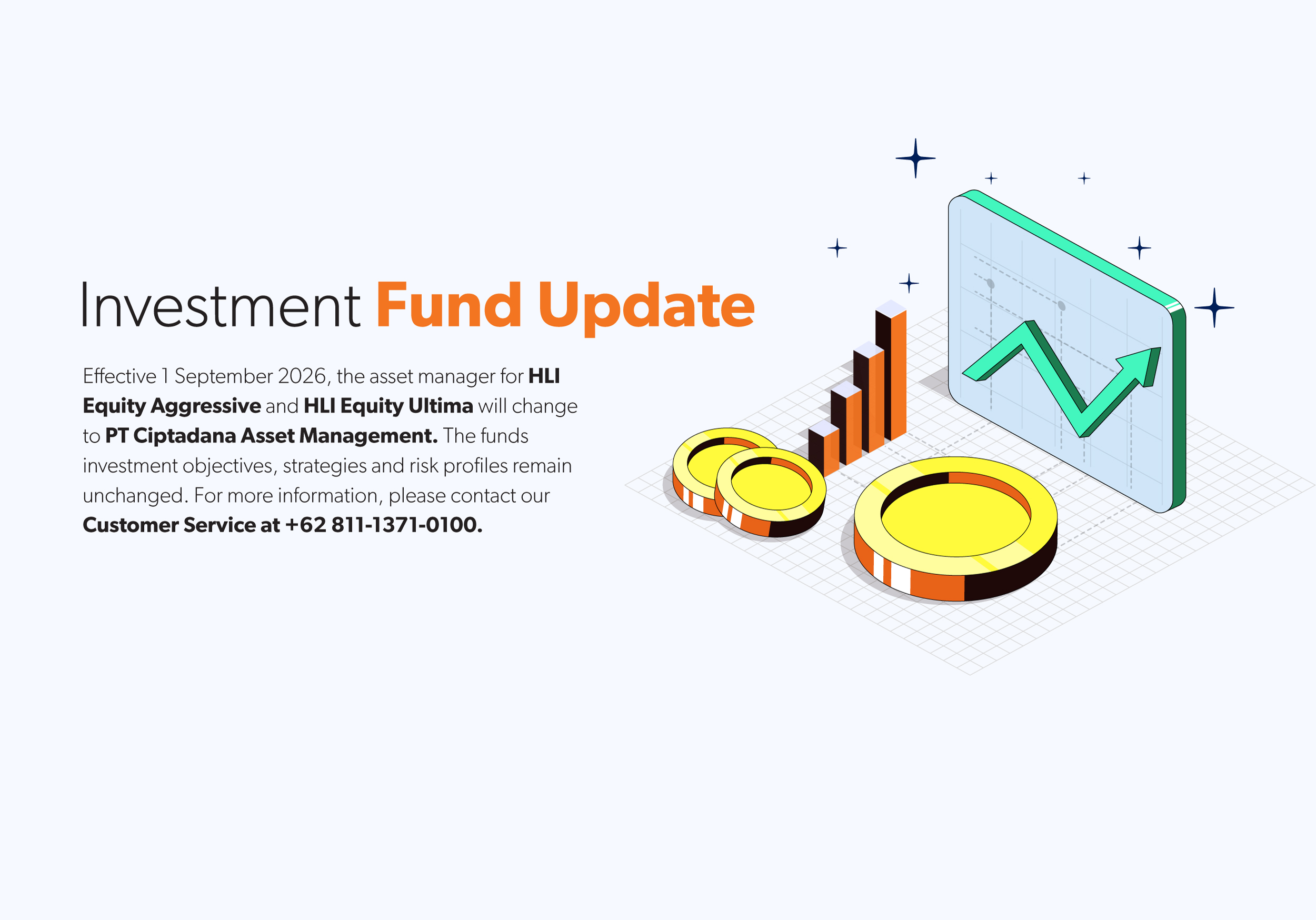 Investment Fund Update

Effective 1 September 2026, the asset manager for HLI Equity Aggressive and HLI Equity Ultima will change to PT Ciptadana Asset Management. The funds investment objectives, strategies and risk profiles remain unchanged. For more information, please contact our Customer Service at +62 811-1371-0100.